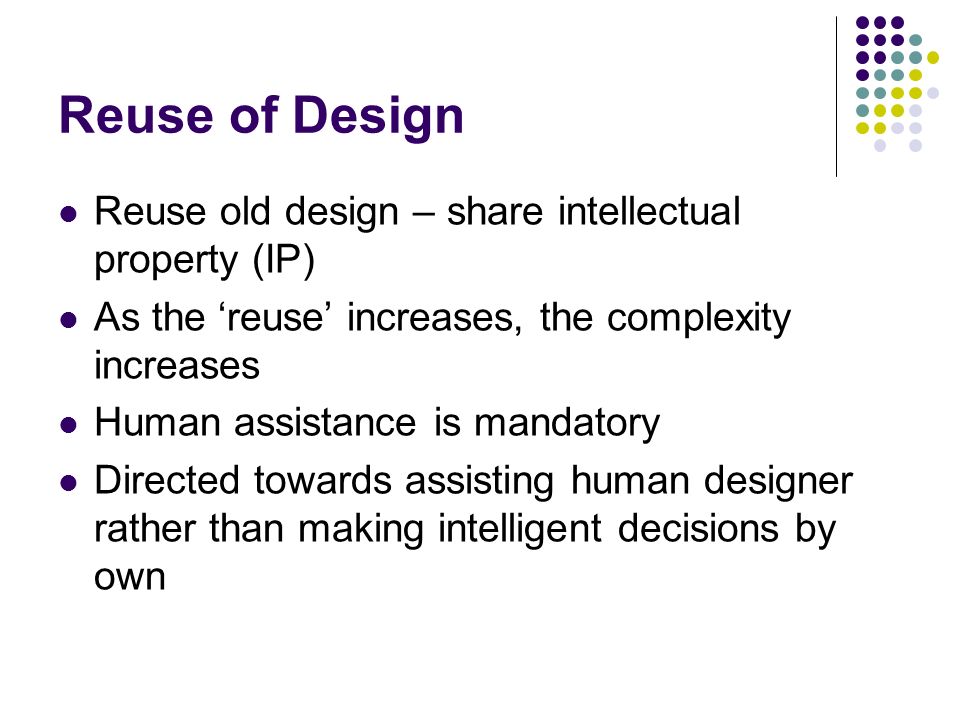 Reuse of Design

- Reuse old design – share intellectual property (IP)
- As the ‘reuse’ increases, the complexity increases
- Human assistance is mandatory
- Directed towards assisting human designer rather than making intelligent decisions by own